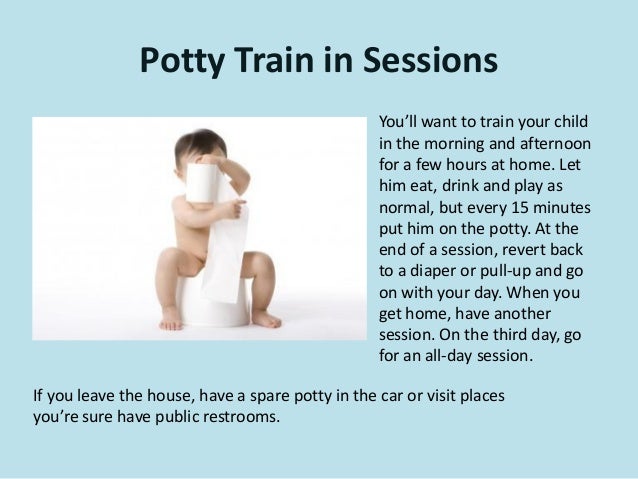 Potty Train in Sessions

You'll want to train your child in the morning and afternoon for a few hours at home. Let him eat, drink and play as normal, but every 15 minutes put him on the potty. At the end of a session, revert back to a diaper or pull-up and go on with your day. When you get home, have another session. On the third day, go for an all-day session.

If you leave the house, have a spare potty in the car or visit places you're sure have public restrooms.